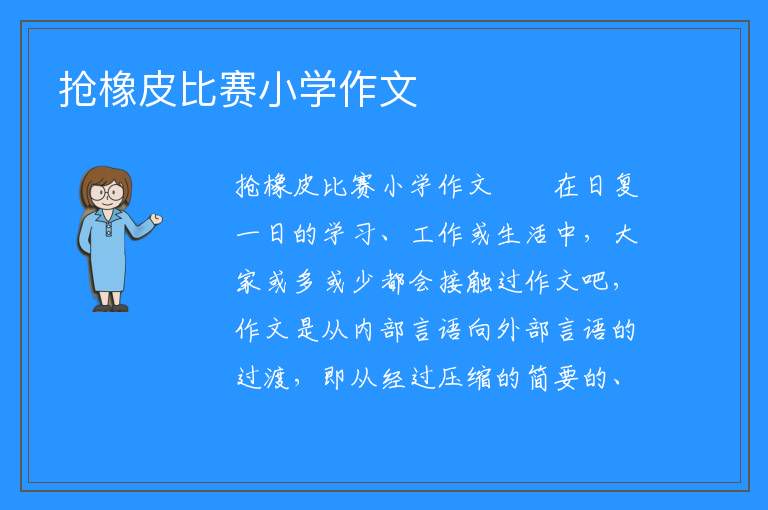 抢橡皮比赛小学作文

抢橡皮比赛小学作文　　在日复一日的学习、工作或生活中，大家或多或少都会接触过作文吧，作文是从内部言语向外部言语的过渡，即从经过压缩的简要的、